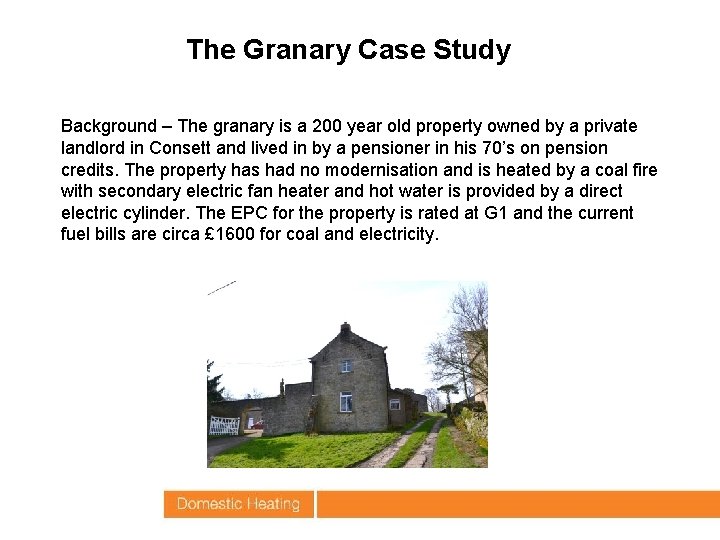 The Granary Case Study

Background – The granary is a 200 year old property owned by a private landlord in Consett and lived in by a pensioner in his 70's on pension credits. The property has had no modernisation and is heated by a coal fire with secondary electric fan heater and hot water is provided by a direct electric cylinder. The EPC for the property is rated at G1 and the current fuel bills are circa £1600 for coal and electricity.

Domestic Heating